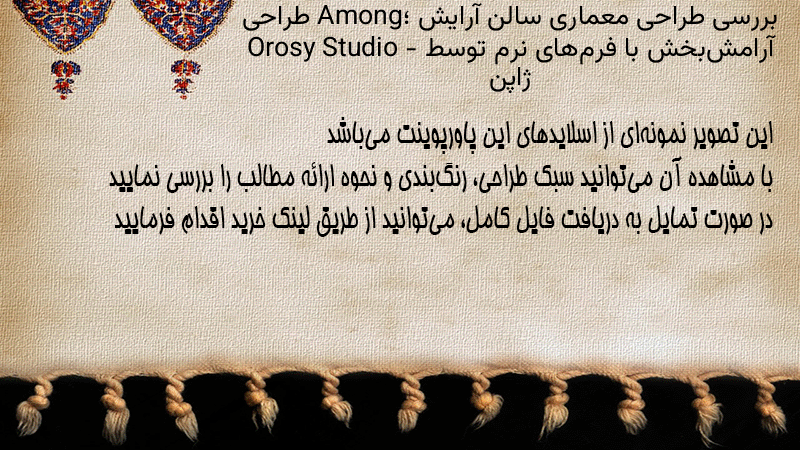 بررسی طراحی معماری سالن آرایش Among؛ طراحی آرامش‌بخش با فرم‌های نرم توسط Orosy Studio - ژاپن

این تصویر نمونه‌ای از اسلایدهای این پاورپوینت می‌باشد
با مشاهده آن می‌توانید سبک طراحی، رنگ‌بندی و نحوه ارائه مطالب را بررسی نمایید
در صورت تمایل به دریافت فایل کامل، می‌توانید از طریق لینک خرید اقدام فرمایید